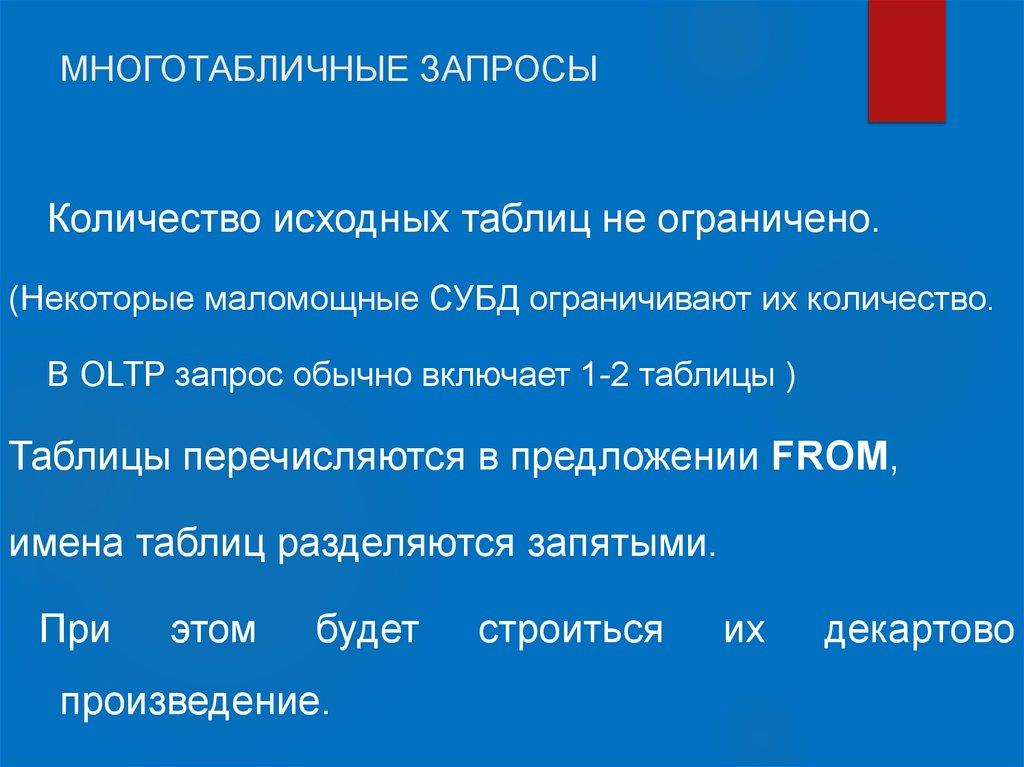 МНОГОТАБЛИЧНЫЕ ЗАПРОСЫ

Количество исходных таблиц не ограничено.

(Некоторые маломощные СУБД ограничивают их количество.

В OLTP запрос обычно включает 1-2 таблицы )

Таблицы перечисляются в предложении FROM,

имена таблиц разделяются запятыми.

При этом будет строиться их декартово произведение.